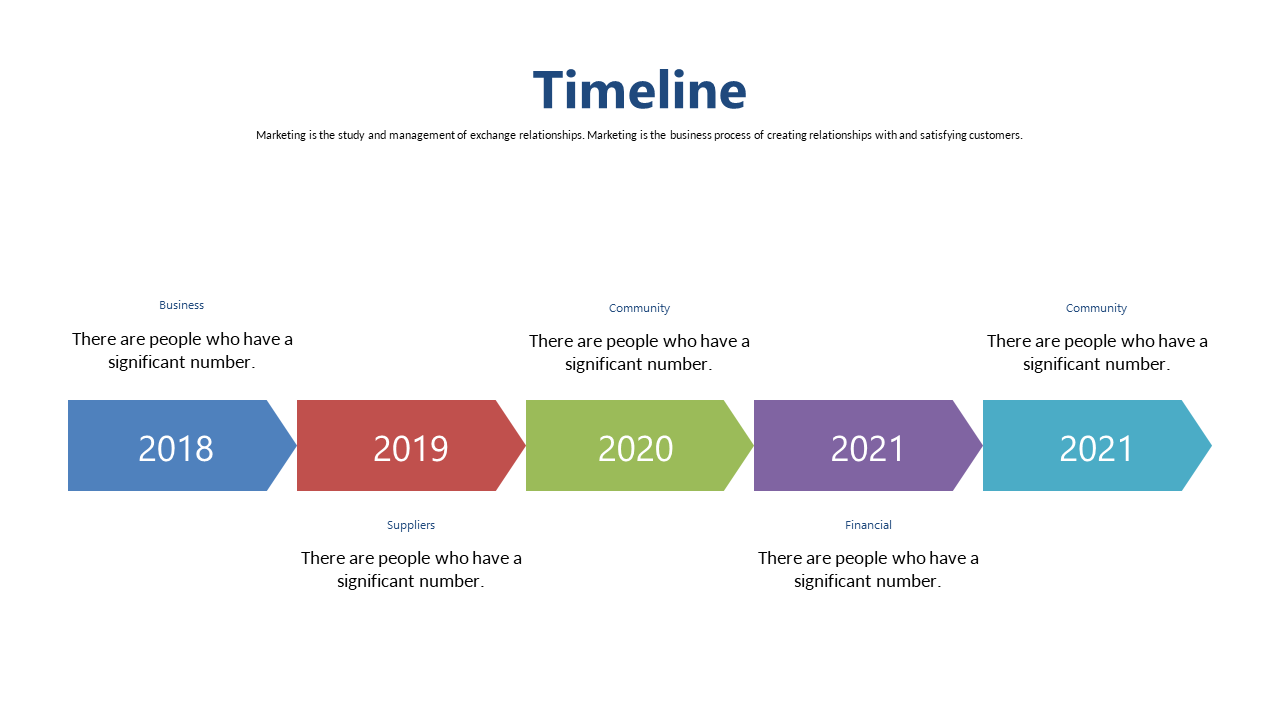 Timeline

Marketing is the study and management of exchange relationships. Marketing is the business process of creating relationships with and satisfying customers.

Business

There are people who have a significant number.

Community

There are people who have a significant number.

Community

There are people who have a significant number.

2018

2019

2020

2021

2021

Suppliers

There are people who have a significant number.

Financial

There are people who have a significant number.